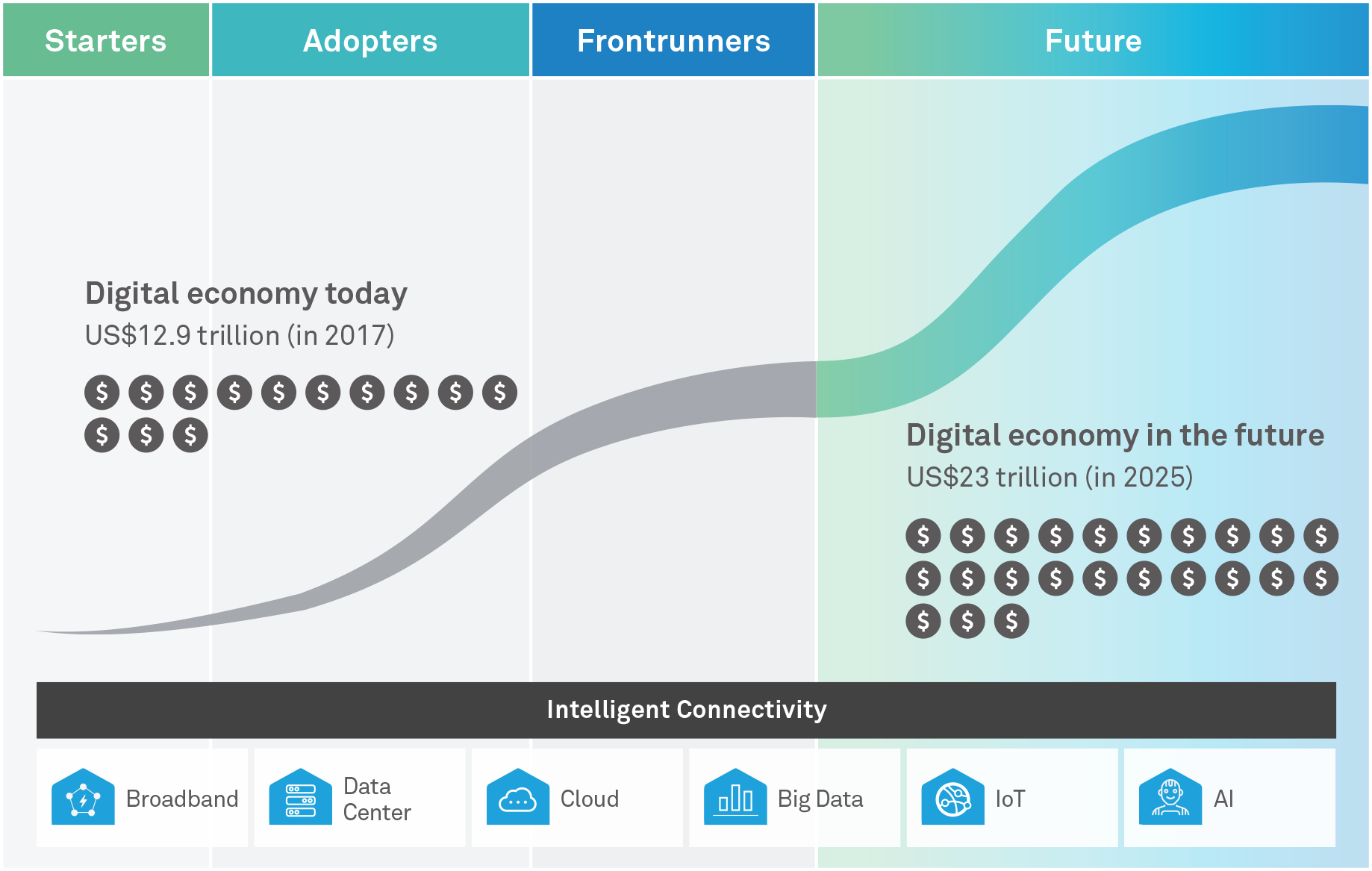 Starters Adopters Frontrunners Future

Digital economy today
US$12.9 trillion (in 2017)

$ $ $ $ $ $ $ $ $ $
$ $ $

Digital economy in the future
US$23 trillion (in 2025)

$ $ $ $ $ $ $ $ $ $
$ $ $ $ $ $ $ $ $ $
$ $ $

Intelligent Connectivity

Broadband
Data Center
Cloud
Big Data
IoT
AI